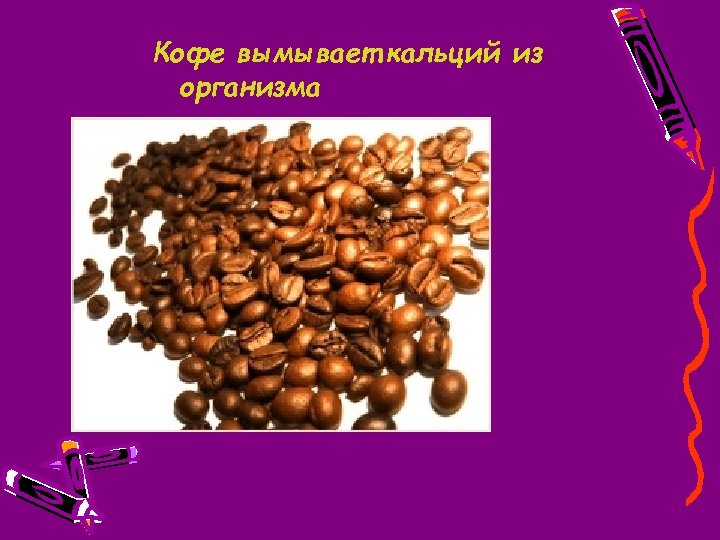 Кофе вымываеткальций из организма